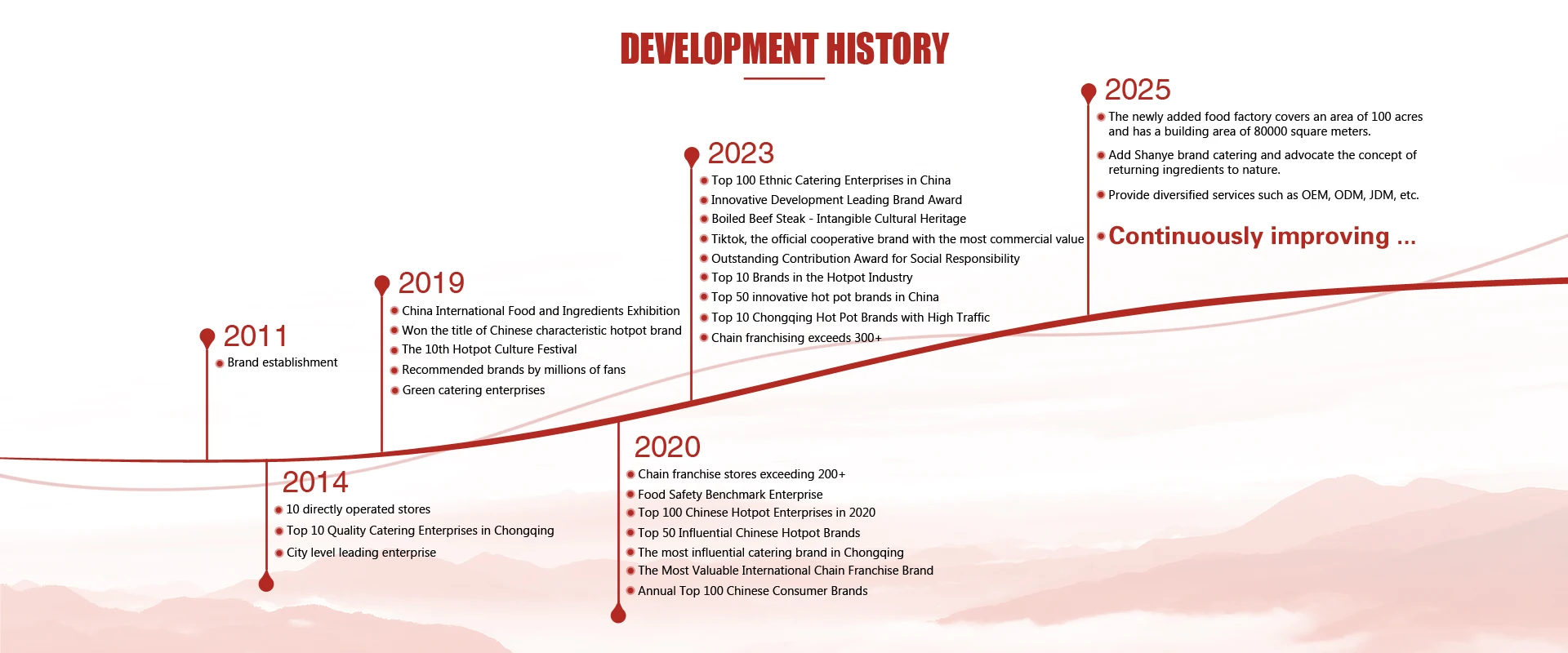 DEVELOPMENT HISTORY

2011
Brand establishment

2014
10 directly operated stores
Top 10 Quality Catering Enterprises in Chongqing
City level leading enterprise

2019
China International Food and Ingredients Exhibition
Won the title of Chinese characteristic hotpot brand
The 10th Hotpot Culture Festival
Recommended brands by millions of fans
Green catering enterprises

2020
Chain franchise stores exceeding 200+
Food Safety Benchmark Enterprise
Top 100 Chinese Hotpot Enterprises in 2020
Top 50 Influential Chinese Hotpot Brands
The most influential catering brand in Chongqing
The Most Valuable International Chain Franchise Brand
Annual Top 100 Chinese Consumer Brands

2023
Top 100 Ethnic Catering Enterprises in China
Innovative Development Leading Brand Award
Boiled Beef Steak - Intangible Cultural Heritage
Tiktok, the official cooperative brand with the most commercial value
Outstanding Contribution Award for Social Responsibility
Top 10 Brands in the Hotpot Industry
Top 50 innovative hot pot brands in China
Top 10 Chongqing Hot Pot Brands with High Traffic
Chain franchising exceeds 300+

2025
The newly added food factory covers an area of 100 acres and has a building area of 80000 square meters.
Add Shanye brand catering and advocate the concept of returning ingredients to nature.
Provide diversified services such as OEM, ODM, JDM, etc.
Continuously improving ...